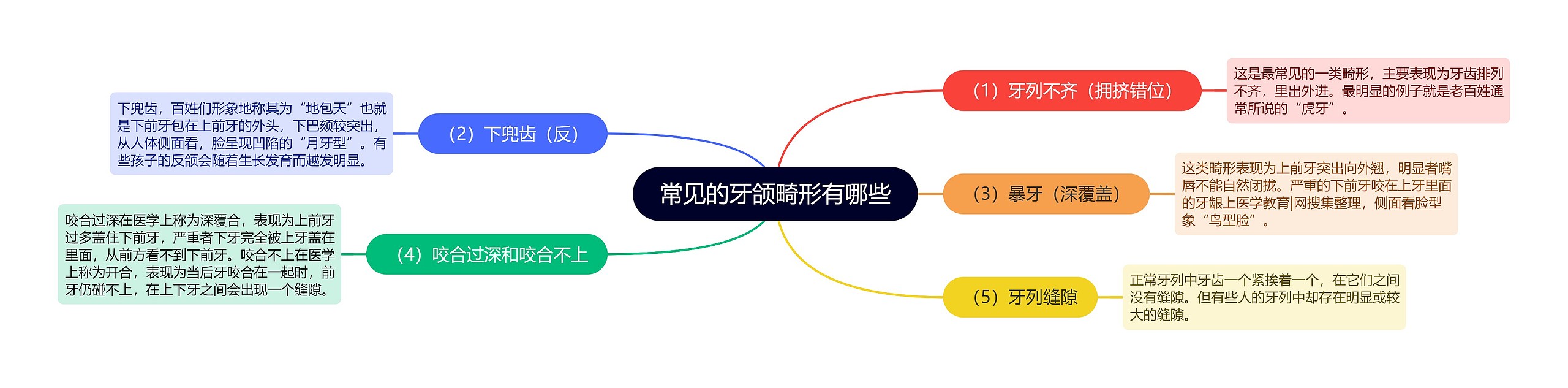 常见的牙颌畸形有哪些

（1）牙列不齐（拥挤错位）

这是最常见的一类畸形，主要表现为牙齿排列不齐，里出外进。最明显的例子就是老百姓通常所说的“虎牙”。

（2）下兜齿（反）

下兜齿，百姓们形象地称其为“地包天”也就是下前牙包在上前牙的外头，下巴颏较突出，从人体侧面看，脸呈现凹陷的“月牙型”。有些孩子的反颌会随着生长发育而越发明显。

（3）暴牙（深覆盖）

这类畸形表现为上前牙突出向外翘，明显者嘴唇不能自然闭拢。严重的下前牙咬在上牙里面的牙龈上医学教育|网搜集整理，侧面看脸型象“鸟型脸”。

（4）咬合过深和咬合不上

咬合过深在医学上称为深覆合，表现为上前牙过多盖住下前牙，严重者下牙完全被上牙盖在里面，从前方看不到下前牙。咬合不上在医学上称为开合，表现为当后牙咬合在一起时，前牙仍碰不上，在上下牙之间会出现一个缝隙。

（5）牙列缝隙

正常牙列中牙齿一个紧挨着一个，在它们之间没有缝隙。但有些人的牙列中却存在明显或较大的缝隙。